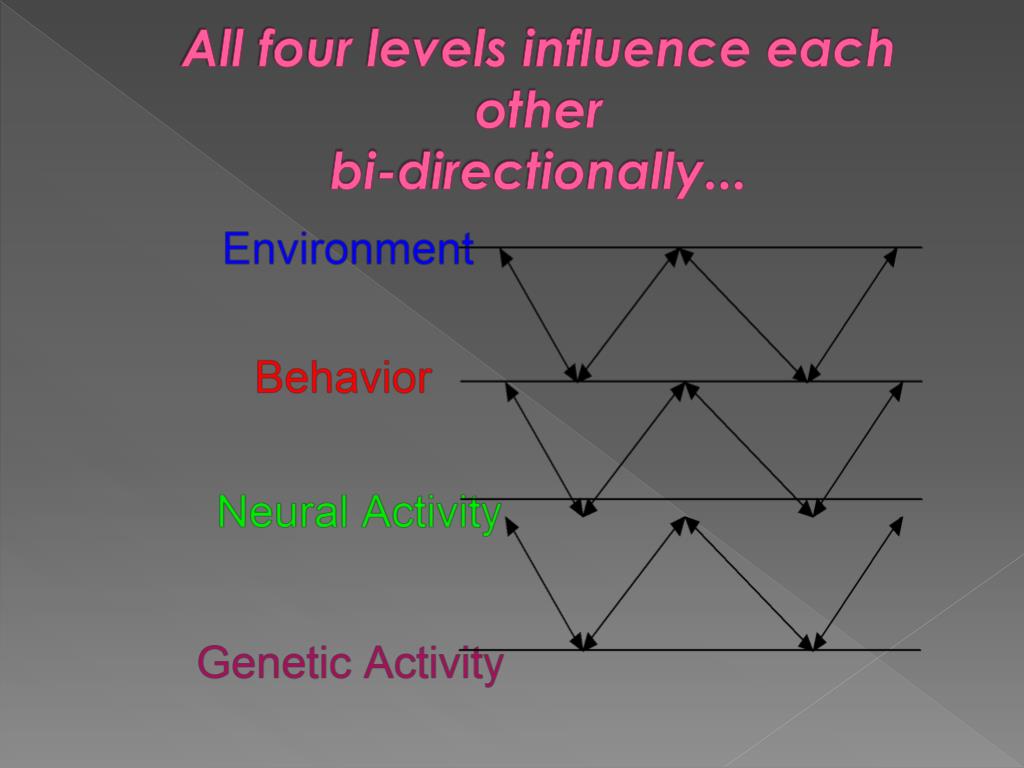 All four levels influence each other bi-directionally...

Environment

Behavior

Neural Activity

Genetic Activity